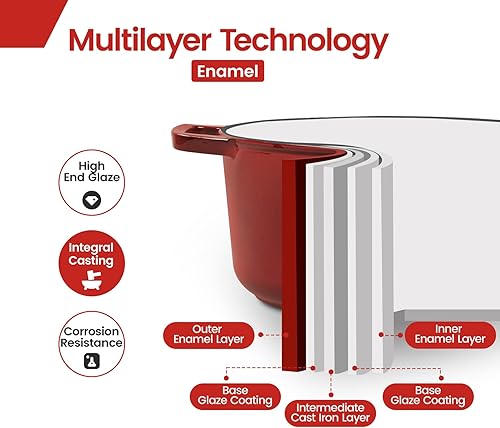 Multilayer Technology

Enamel

High End Glaze

Integral Casting

Corrosion Resistance

Outer Enamel Layer

Inner Enamel Layer

Base Glaze Coating

Intermediate Cast Iron Layer

Base Glaze Coating